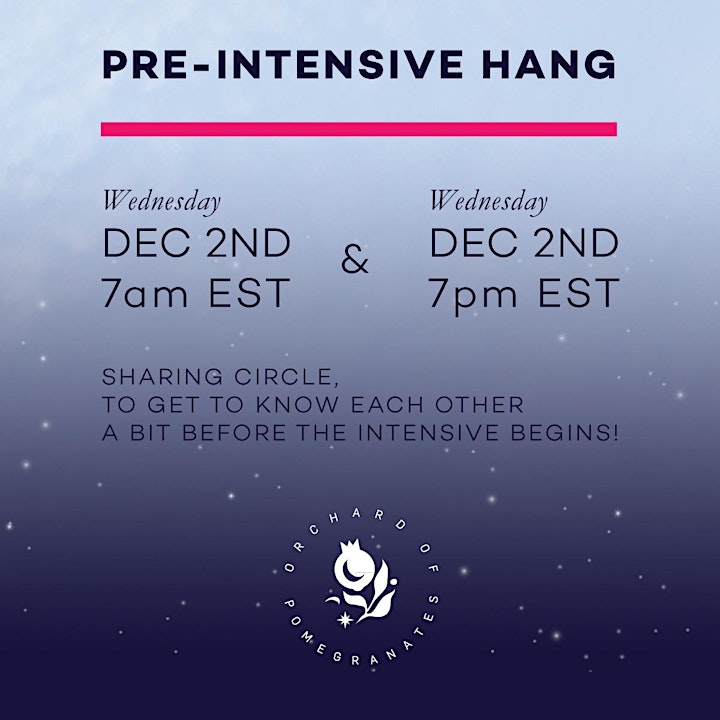 PRE-INTENSIVE HANG

Wednesday
DEC 2ND
7am EST

&

Wednesday
DEC 2ND
7pm EST

SHARING CIRCLE,
TO GET TO KNOW EACH OTHER
A BIT BEFORE THE INTENSIVE BEGINS!

ORCHARD OF POMEGRANATES